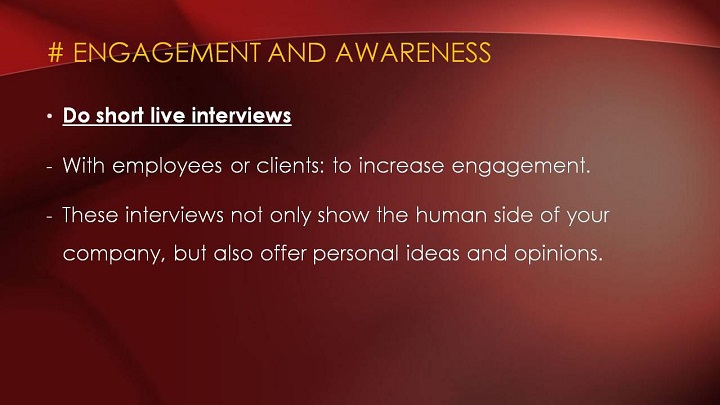 # ENGAGEMENT AND AWARENESS

• Do short live interviews

- With employees or clients: to increase engagement.

- These interviews not only show the human side of your company, but also offer personal ideas and opinions.